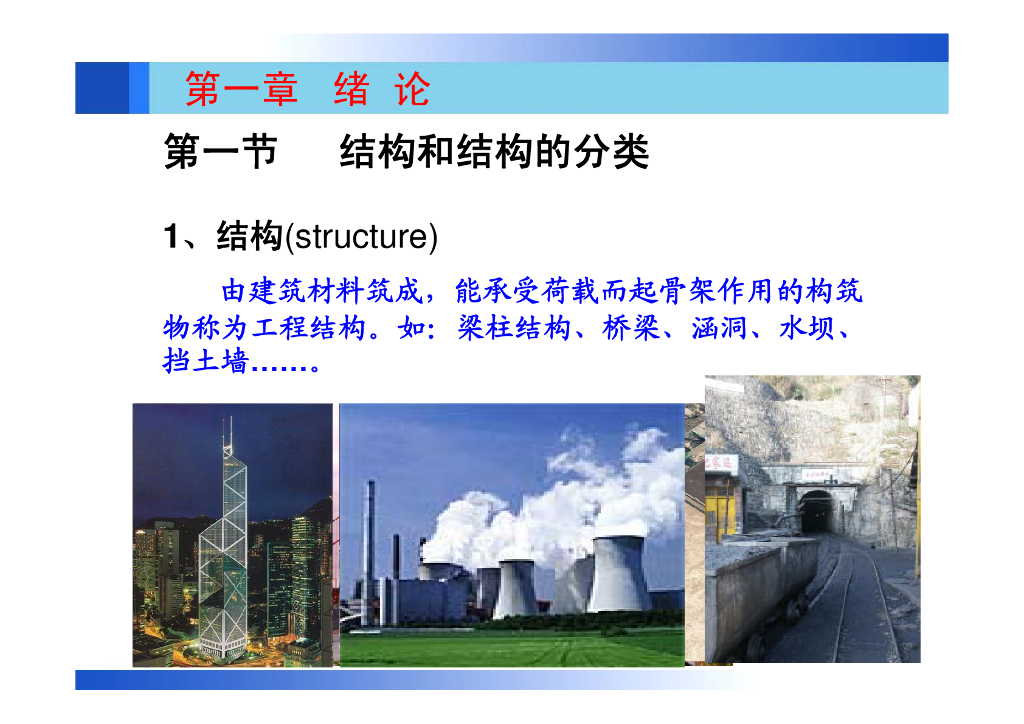 第一章 绪 论

第一节 结构和结构的分类

1、结构(structure)

由建筑材料筑成，能承受荷载而起骨架作用的构筑物称为工程结构。如：梁柱结构、桥梁、涵洞、水坝、挡土墙……。